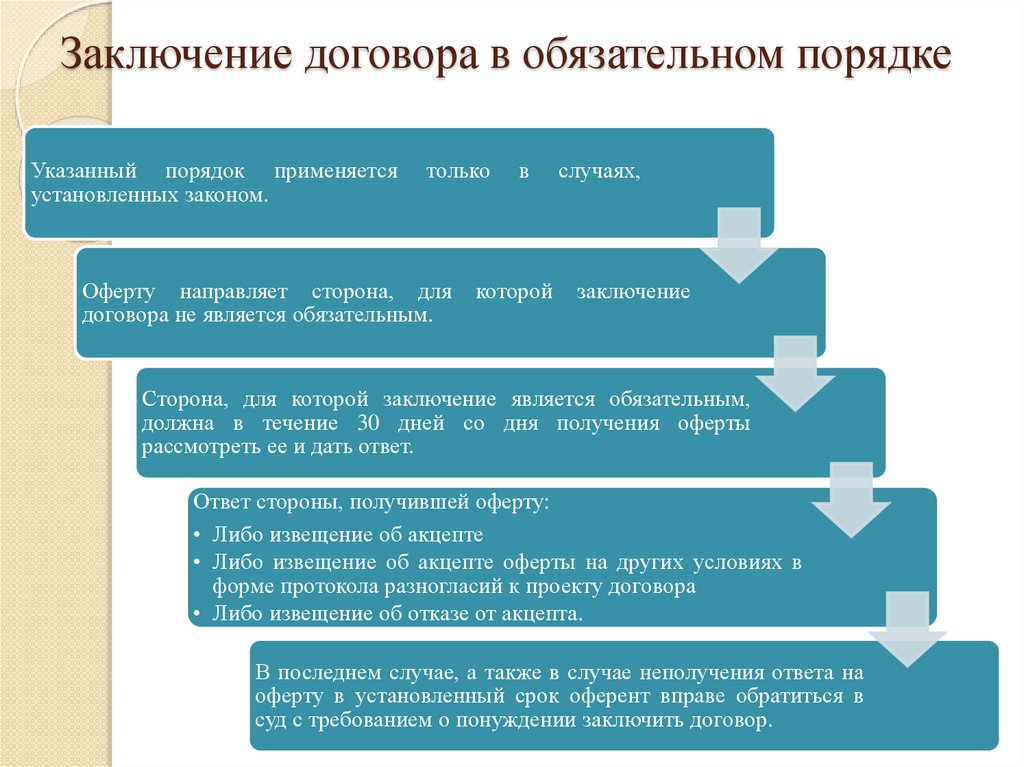 Заключение договора в обязательном порядке

Указанный порядок применяется только в случаях, установленных законом.

Оферту направляет сторона, для которой заключение договора не является обязательным.

Сторона, для которой заключение является обязательным, должна в течение 30 дней со дня получения оферты рассмотреть ее и дать ответ.

Ответ стороны, получившей оферту:
• Либо извещение об акцепте
• Либо извещение об акцепте оферты на других условиях в форме протокола разногласий к проекту договора
• Либо извещение об отказе от акцепта.

В последнем случае, а также в случае неполучения ответа на оферту в установленный срок оферент вправе обратиться в суд с требованием о понуждении заключить договор.